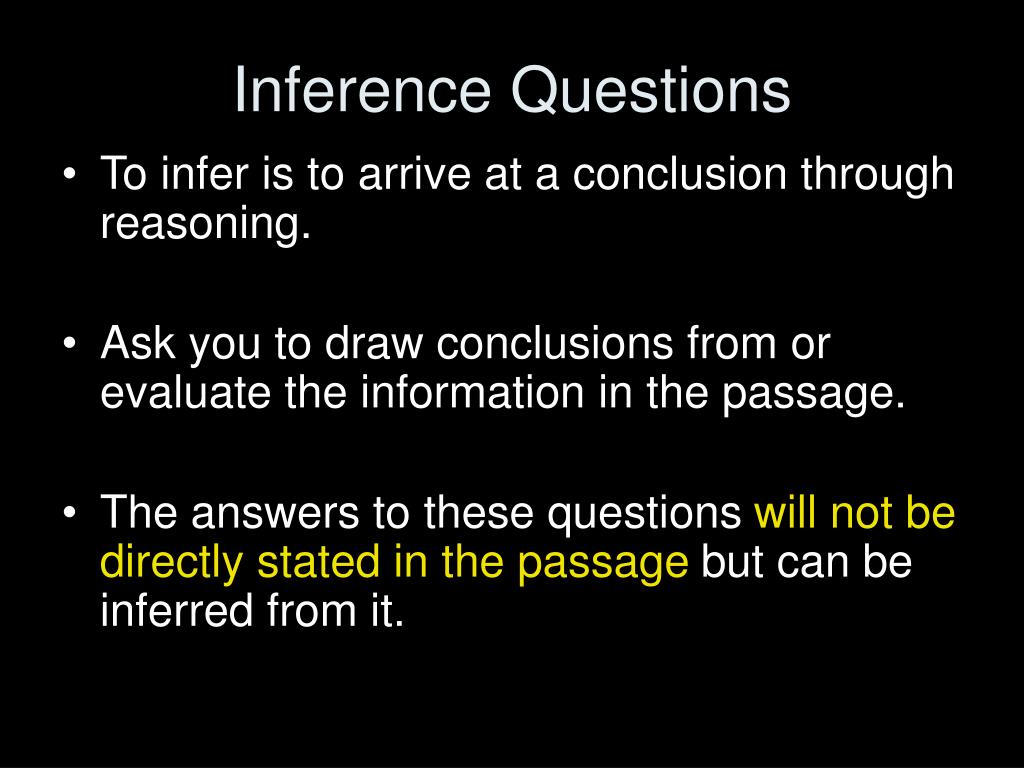 Inference Questions

• To infer is to arrive at a conclusion through reasoning.

• Ask you to draw conclusions from or evaluate the information in the passage.

• The answers to these questions will not be directly stated in the passage but can be inferred from it.